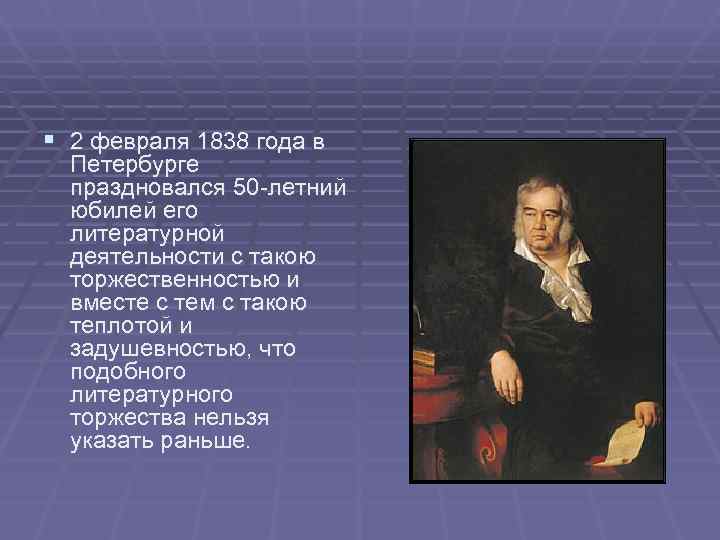 2 февраля 1838 года в Петербурге праздновался 50-летний юбилей его литературной деятельности с такою торжественностью и вместе с тем с такою теплотой и задушевностью, что подобного литературного торжества нельзя указать раньше.